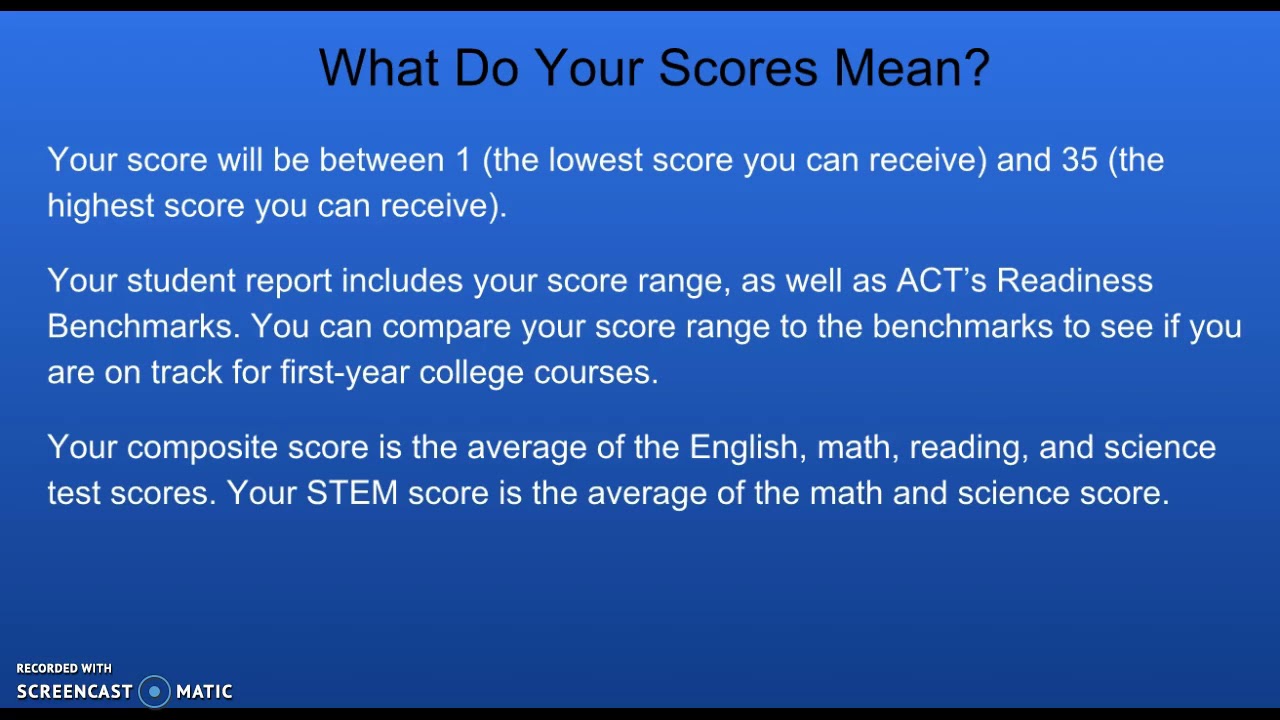 What Do Your Scores Mean?

Your score will be between 1 (the lowest score you can receive) and 35 (the highest score you can receive).

Your student report includes your score range, as well as ACT's Readiness Benchmarks. You can compare your score range to the benchmarks to see if you are on track for first-year college courses.

Your composite score is the average of the English, math, reading, and science test scores. Your STEM score is the average of the math and science score.

RECORDED WITH
SCREENCAST MATIC